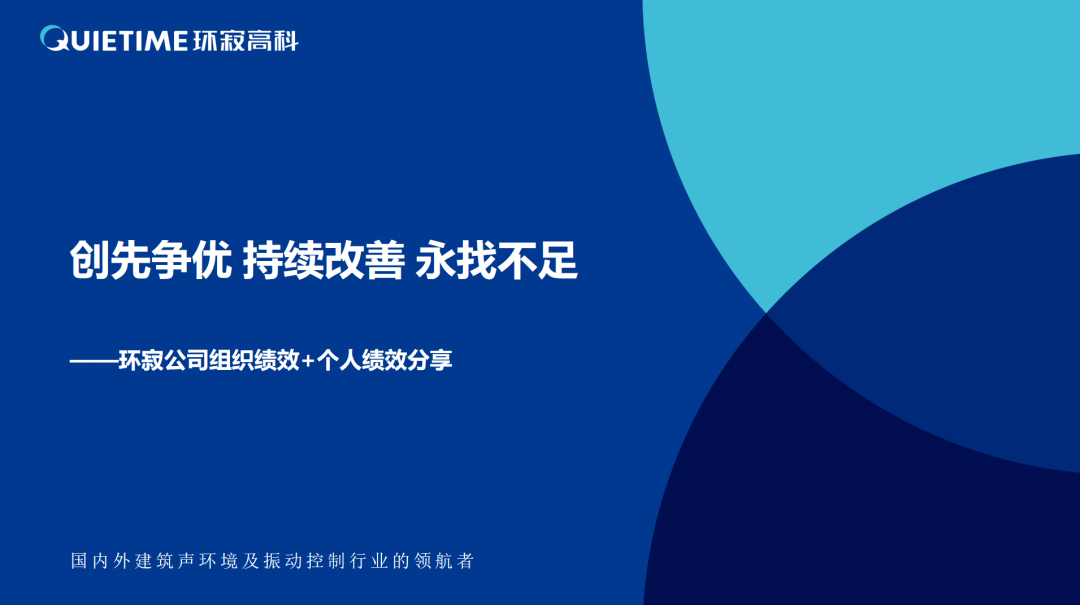 QUIETIME 环寂高科

创先争优 持续改善 永找不足

——环寂公司组织绩效+个人绩效分享

国内外建筑声环境及振动控制行业的领航者